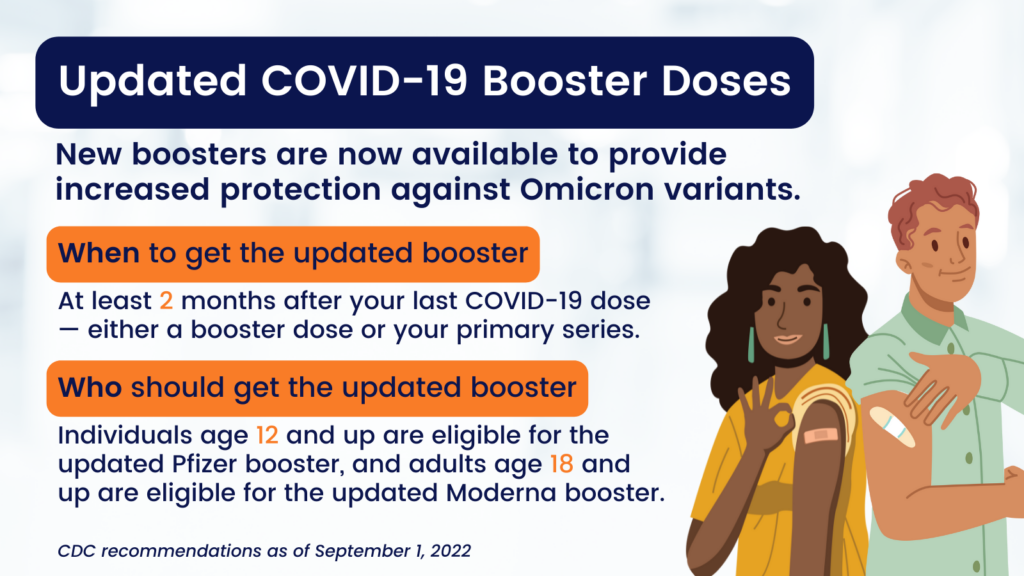 Updated COVID-19 Booster Doses

New boosters are now available to provide increased protection against Omicron variants.

When to get the updated booster

At least 2 months after your last COVID-19 dose — either a booster dose or your primary series.

Who should get the updated booster

Individuals age 12 and up are eligible for the updated Pfizer booster, and adults age 18 and up are eligible for the updated Moderna booster.

CDC recommendations as of September 1, 2022